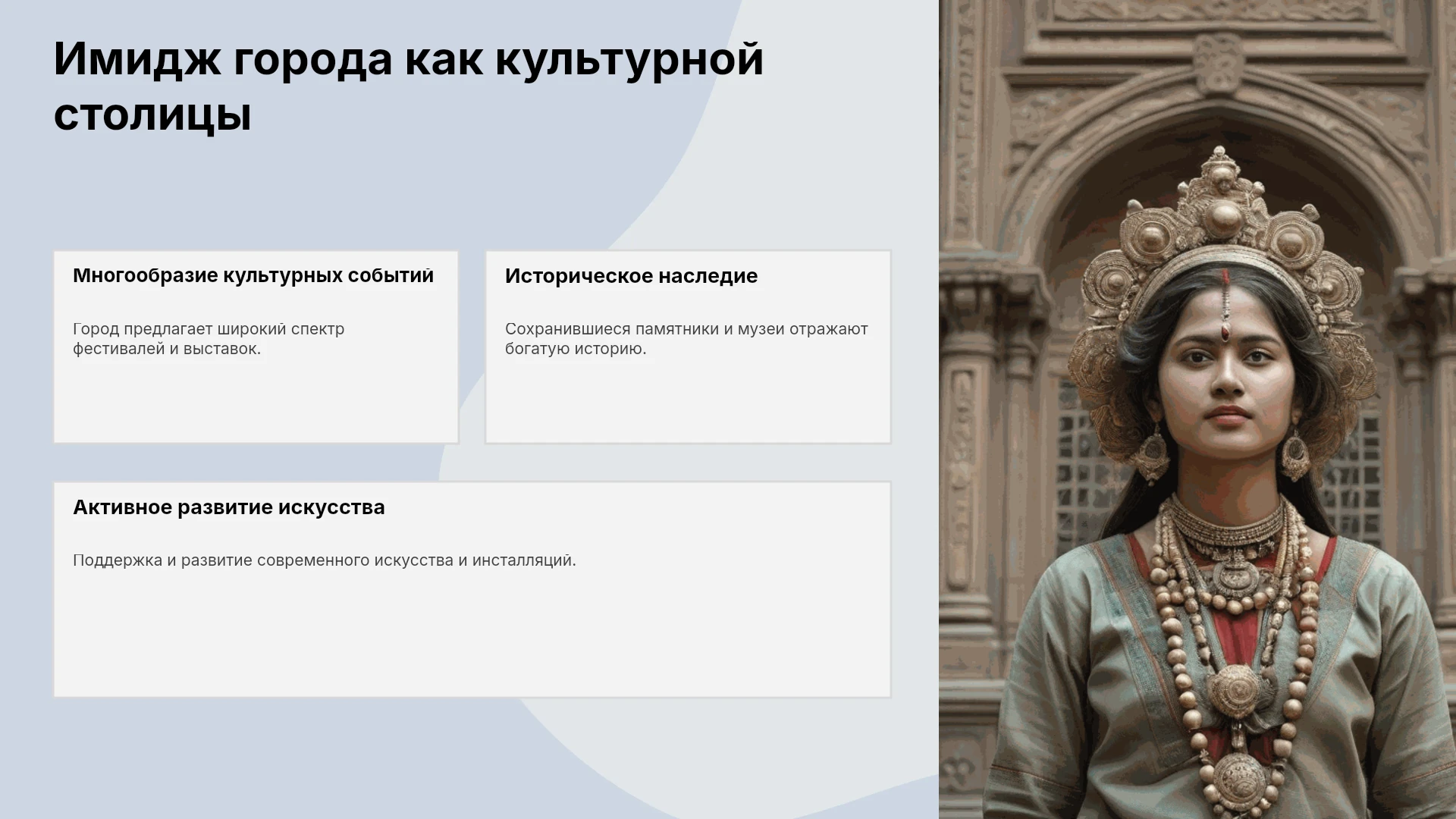 Имидж города как культурной столицы

Многообразие культурных событий

Город предлагает широкий спектр фестивалей и выставок.

Историческое наследие

Сохранившиеся памятники и музеи отражают богатую историю.

Активное развитие искусства

Поддержка и развитие современного искусства и инсталляций.